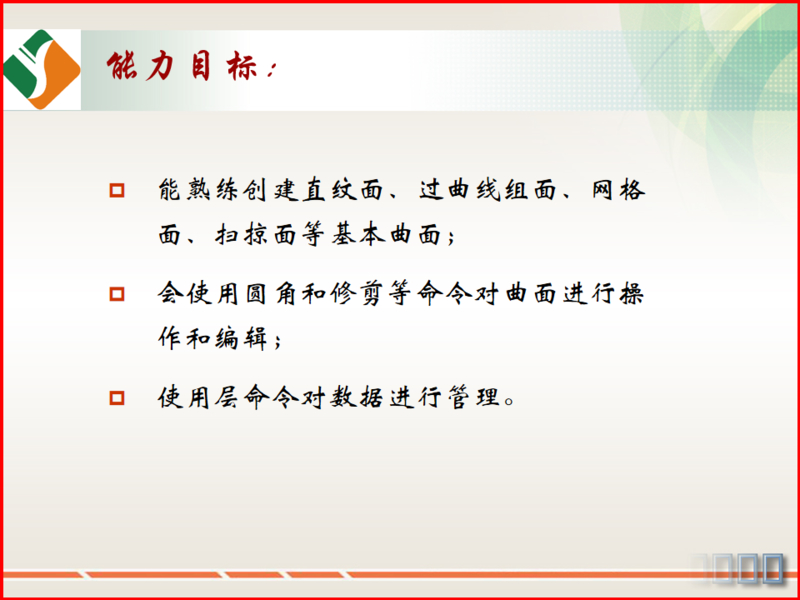 能力目标：

能熟练创建直纹面、过曲线组面、网格面、扫掠面等基本曲面；

会使用圆角和修剪等命令对曲面进行操作和编辑；

使用层命令对数据进行管理。